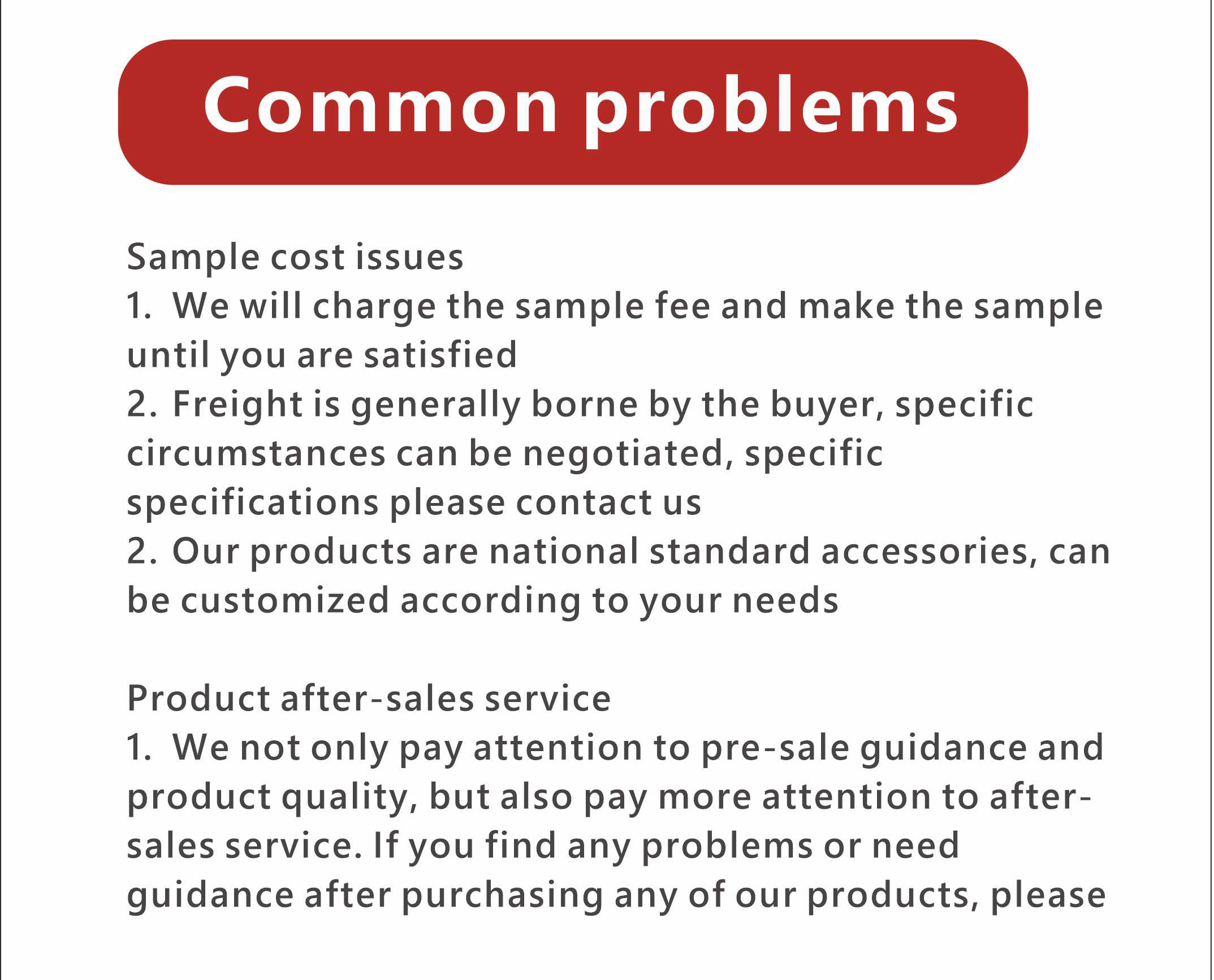 Common problems

Sample cost issues
1. We will charge the sample fee and make the sample until you are satisfied
2. Freight is generally borne by the buyer, specific circumstances can be negotiated, specific specifications please contact us
2. Our products are national standard accessories, can be customized according to your needs

Product after-sales service
1. We not only pay attention to pre-sale guidance and product quality, but also pay more attention to after-sales service. If you find any problems or need guidance after purchasing any of our products, please